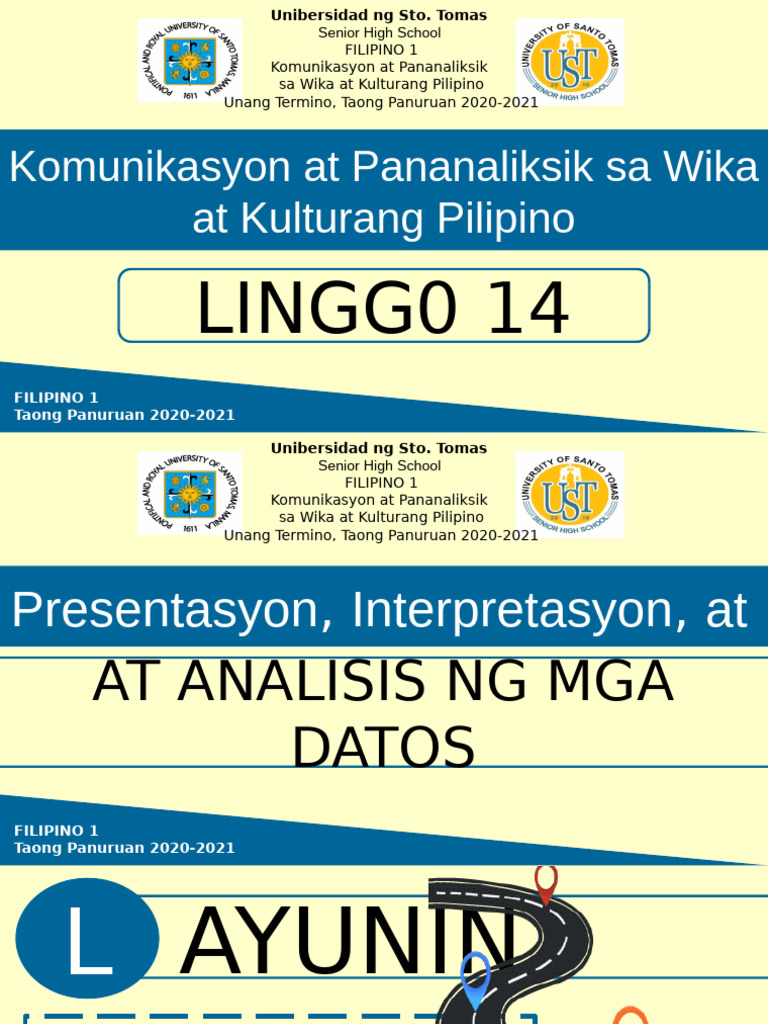 PONTIFICAL AND ROYAL UNIVERSITY OF SANTO TOMAS, MANILA 1611

Unibersidad ng Sto. Tomas
Senior High School
FILIPINO 1
Komunikasyon at Pananaliksik sa Wika at Kulturang Pilipino
Unang Termino, Taong Panuruan 2020-2021

UNIVERSITY OF SANTO TOMAS UST SENIOR HIGH SCHOOL

Komunikasyon at Pananaliksik sa Wika at Kulturang Pilipino

LINGG0 14

FILIPINO 1
Taong Panuruan 2020-2021

PONTIFICAL AND ROYAL UNIVERSITY OF SANTO TOMAS, MANILA 1611

Unibersidad ng Sto. Tomas
Senior High School
FILIPINO 1
Komunikasyon at Pananaliksik sa Wika at Kulturang Pilipino
Unang Termino, Taong Panuruan 2020-2021

UNIVERSITY OF SANTO TOMAS UST SENIOR HIGH SCHOOL

Presentasyon, Interpretasyon, at

AT ANALISIS NG MGA DATOS

FILIPINO 1
Taong Panuruan 2020-2021

L AYUNIN